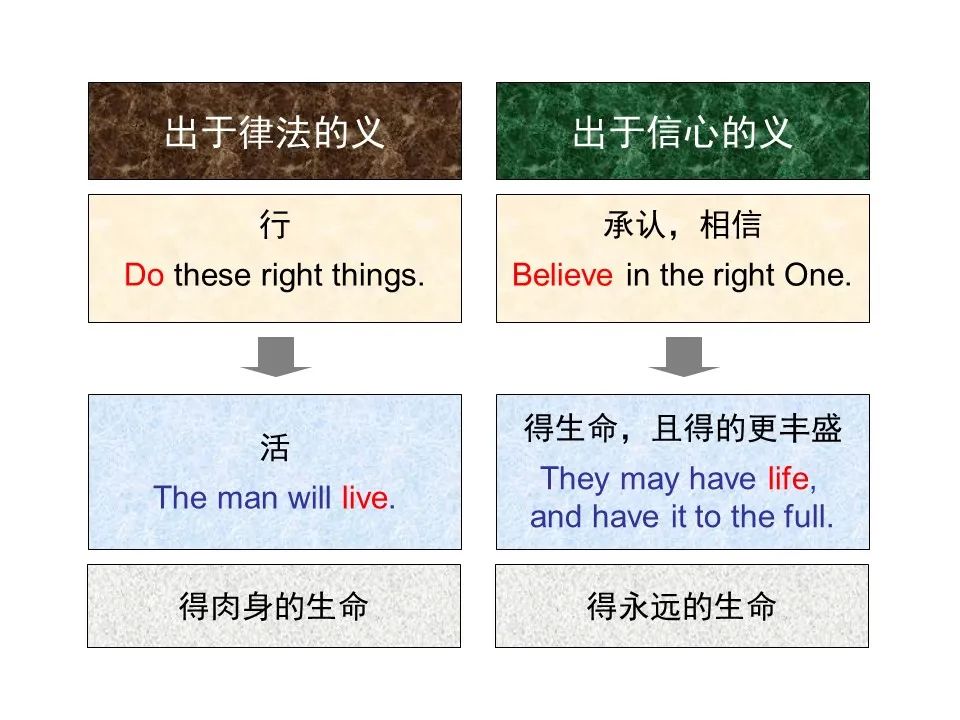 出于律法的义

行
Do these right things.

活
The man will live.

得肉身的生命

出于信心的义

承认，相信
Believe in the right One.

得生命，且得的更丰盛
They may have life, and have it to the full.

得永远的生命